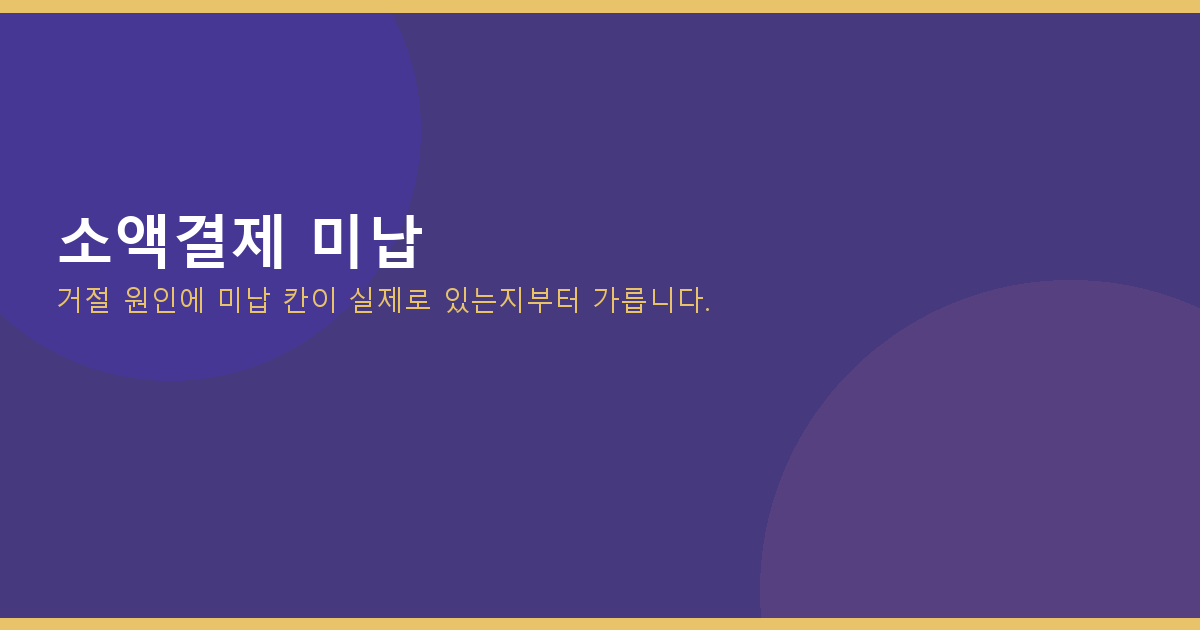 소액결제 미납

거절 원인에 미납 칸이 실제로 있는지부터 가릅니다.